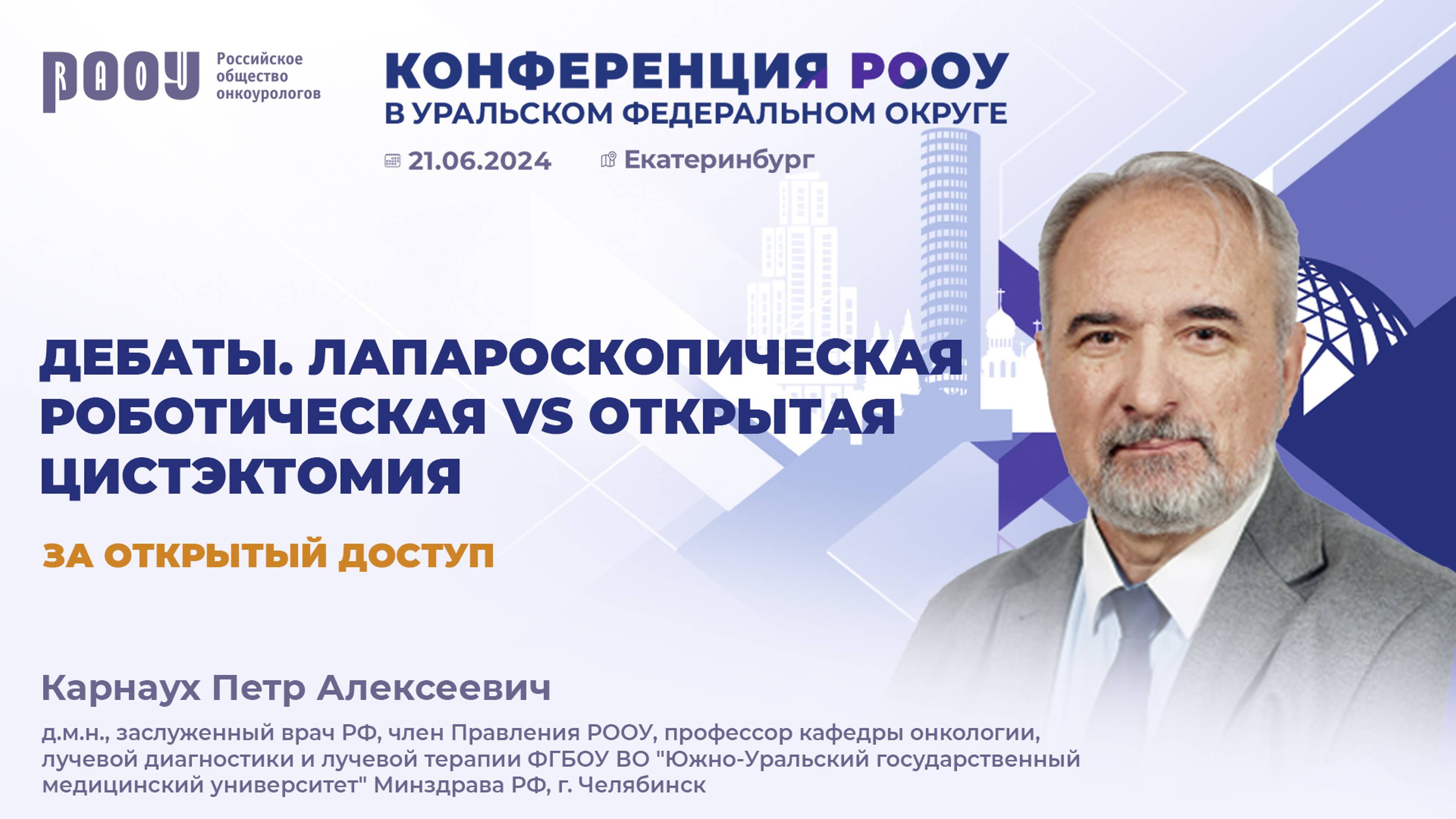 РООУ
Российское общество онкоурологов

КОНФЕРЕНЦИЯ РООУ
В УРАЛЬСКОМ ФЕДЕРАЛЬНОМ ОКРУГЕ

21.06.2024 Екатеринбург

ДЕБАТЫ. ЛАПАРОСКОПИЧЕСКАЯ РОБОТИЧЕСКАЯ VS ОТКРЫТАЯ ЦИСТЭКТОМИЯ

ЗА ОТКРЫТЫЙ ДОСТУП

Карнаух Петр Алексеевич

д.м.н., заслуженный врач РФ, член Правления РООУ, профессор кафедры онкологии, лучевой диагностики и лучевой терапии ФГБОУ ВО "Южно-Уральский государственный медицинский университет" Минздрава РФ, г. Челябинск